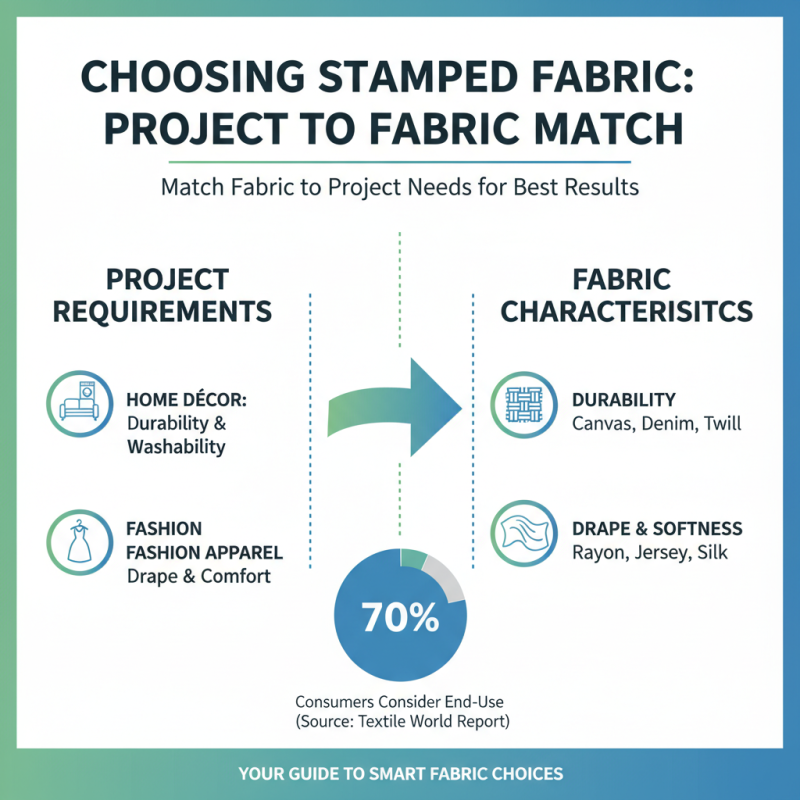 CHOOSING STAMPED FABRIC: PROJECT TO FABRIC MATCH

Match Fabric to Project Needs for Best Results

PROJECT REQUIREMENTS

HOME DÉCOR: Durability & Washability

FASHION FASHION APPAREL Drape & Comfort

FABRIC CHARACTERISITCS

DURABILITY Canvas, Denim, Twill

DRAPE & SOFTNESS Rayon, Jersey, Silk

70%

Consumers Consider End-Use (Source: Textile World Report)

YOUR GUIDE TO SMART FABRIC CHOICES